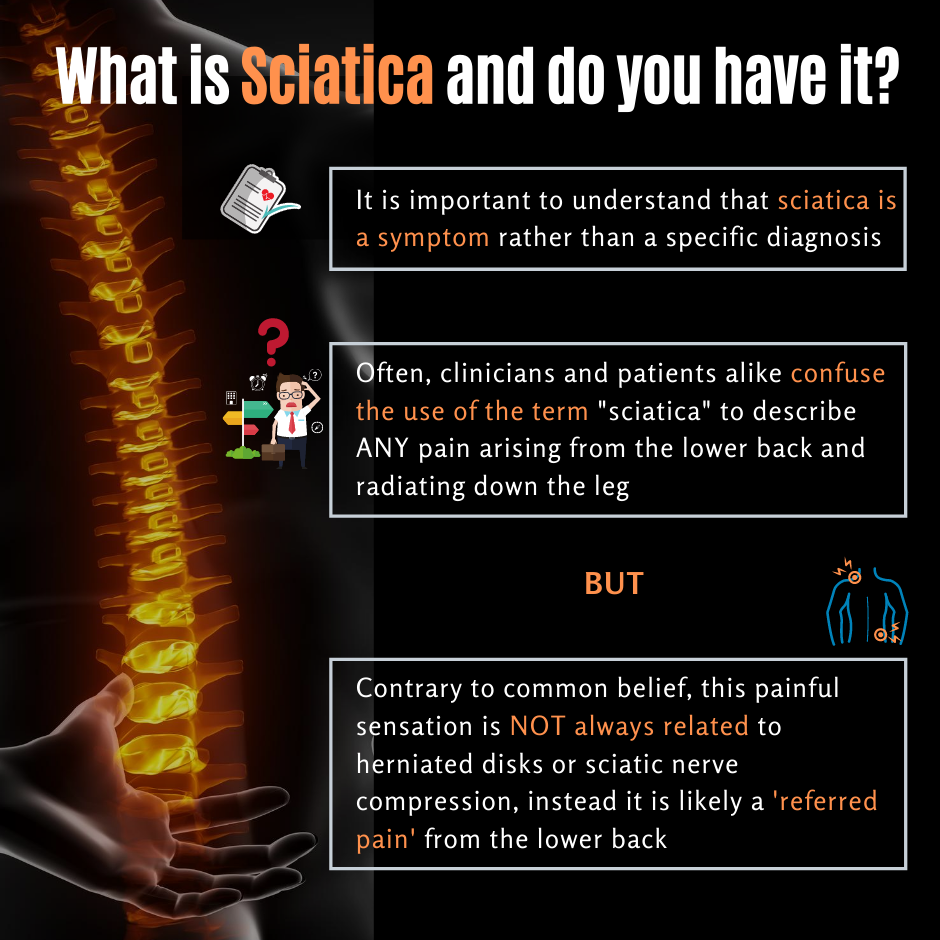 What is Sciatica and do you have it?

It is important to understand that sciatica is a symptom rather than a specific diagnosis

Often, clinicians and patients alike confuse the use of the term "sciatica" to describe ANY pain arising from the lower back and radiating down the leg

BUT

Contrary to common belief, this painful sensation is NOT always related to herniated disks or sciatic nerve compression, instead it is likely a 'referred pain' from the lower back